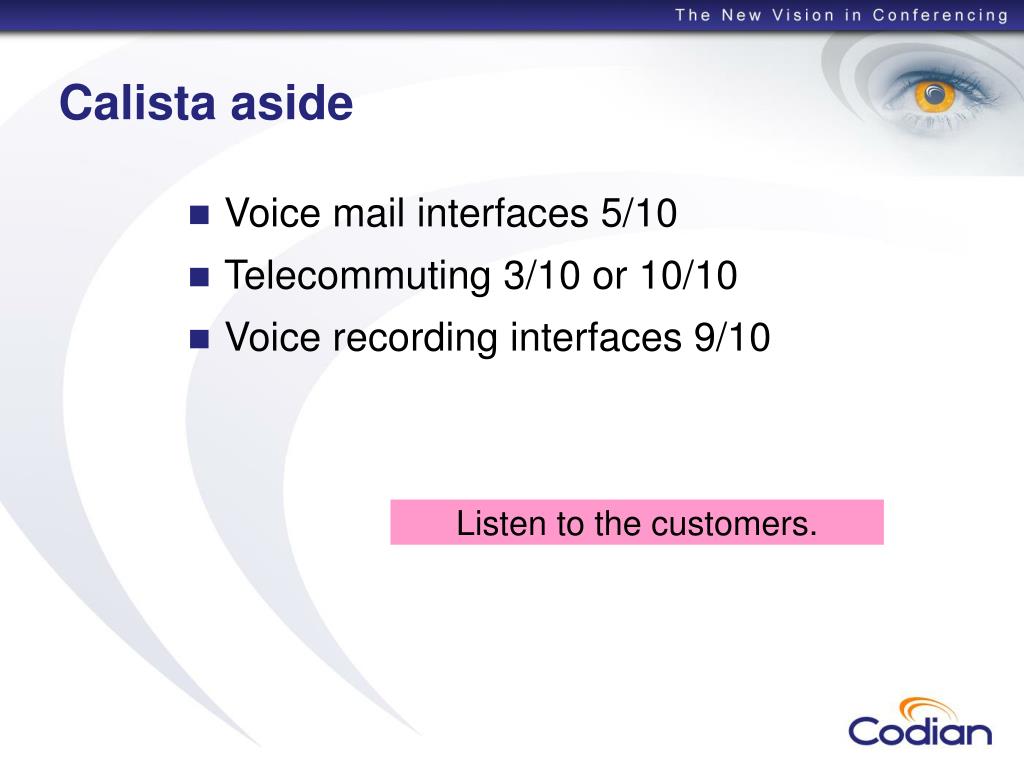 The New Vision in Conferencing

Calista aside

- Voice mail interfaces 5/10
- Telecommuting 3/10 or 10/10
- Voice recording interfaces 9/10

Listen to the customers.

Codian